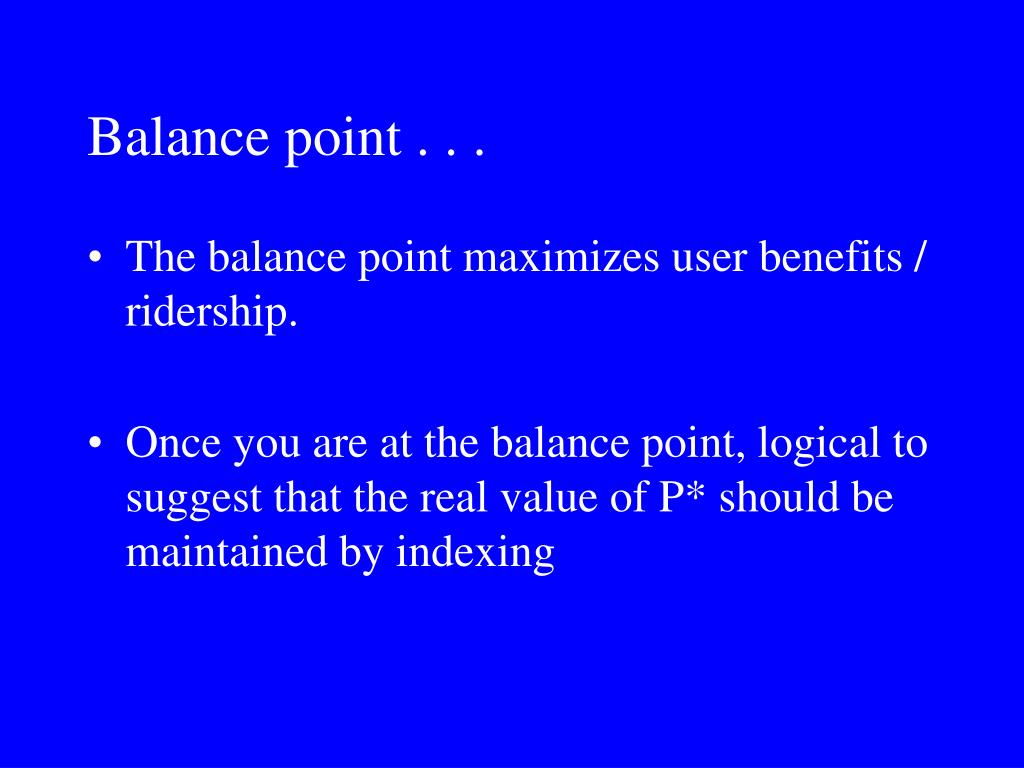 Balance point . . .

• The balance point maximizes user benefits / ridership.

• Once you are at the balance point, logical to suggest that the real value of P* should be maintained by indexing